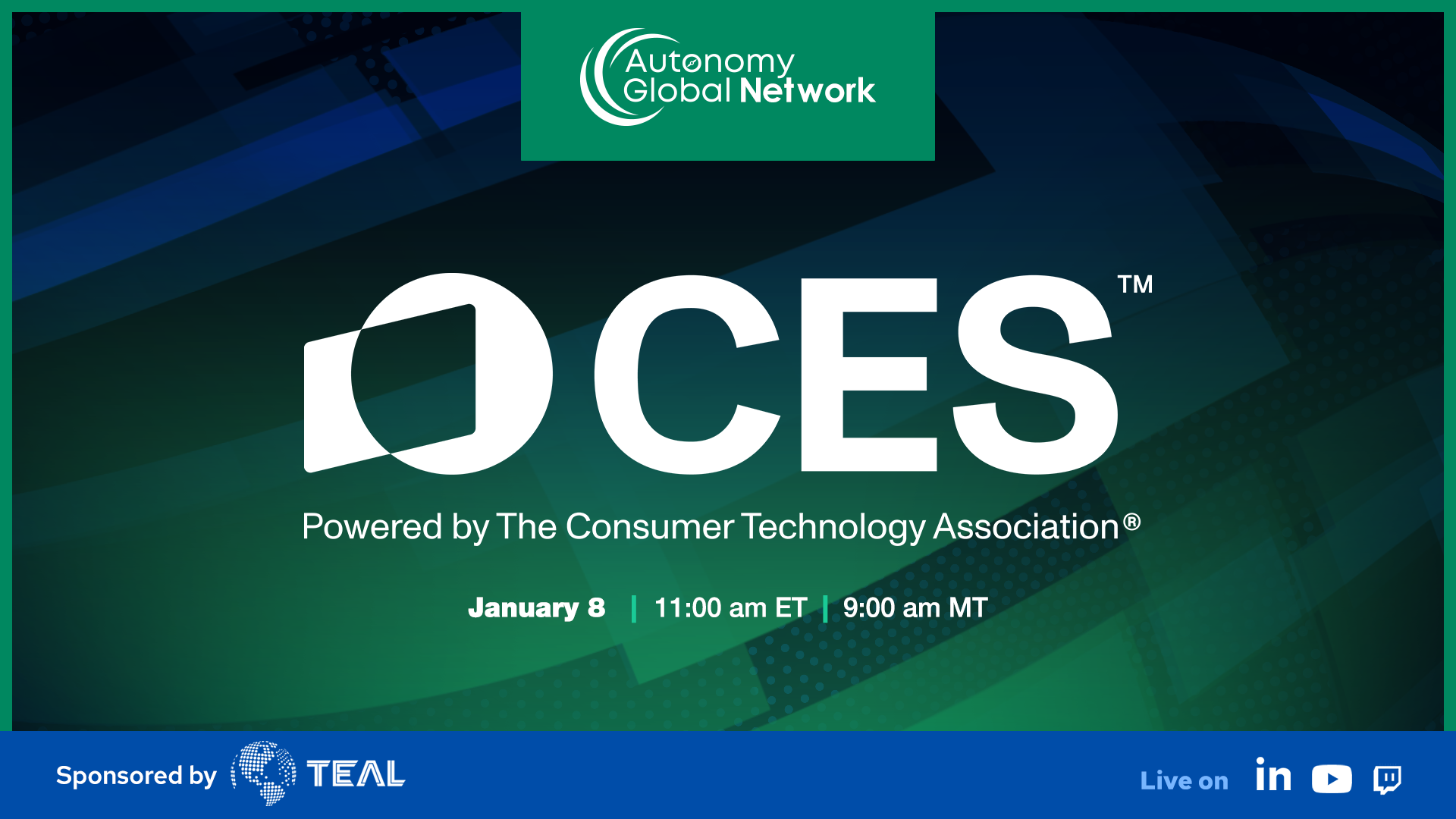 Autonomy Global Network

CES™

Powered by The Consumer Technology Association®

January 8 | 11:00 am ET | 9:00 am MT

Sponsored by TEAL

Live on in